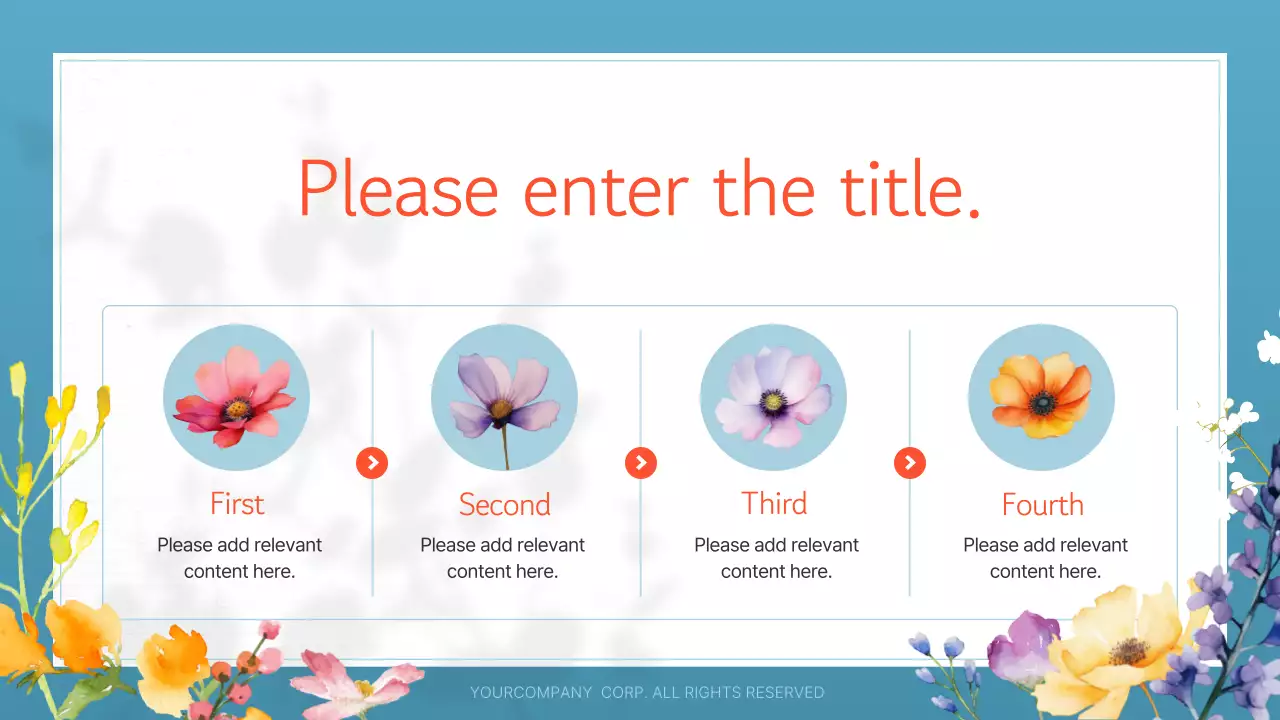 Please enter the title.

First

Please add relevant content here.

Second

Please add relevant content here.

Third

Please add relevant content here.

Fourth

Please add relevant content here.

YOURCOMPANY CORP. ALL RIGHTS RESERVED